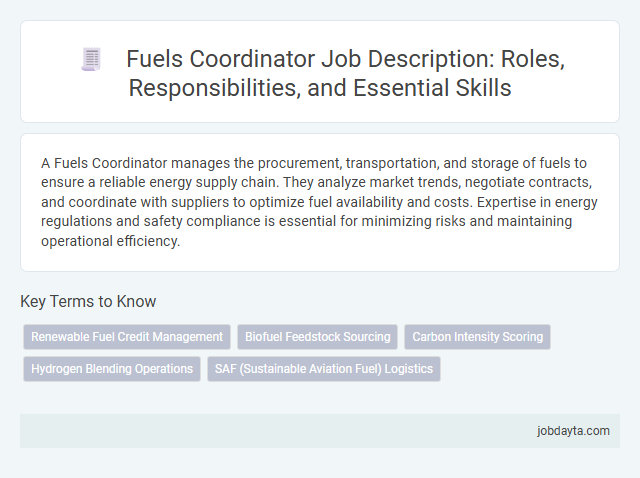 Fuels Coordinator Job Description: Roles, Responsibilities, and Essential Skills

A Fuels Coordinator manages the procurement, transportation, and storage of fuels to ensure a reliable energy supply chain. They analyze market trends, negotiate contracts, and coordinate with suppliers to optimize fuel availability and costs. Expertise in energy regulations and safety compliance is essential for minimizing risks and maintaining operational efficiency.

Key Terms to Know

Renewable Fuel Credit Management

Biofuel Feedstock Sourcing

Carbon Intensity Scoring

Hydrogen Blending Operations

SAF (Sustainable Aviation Fuel) Logistics

jobdayta.com